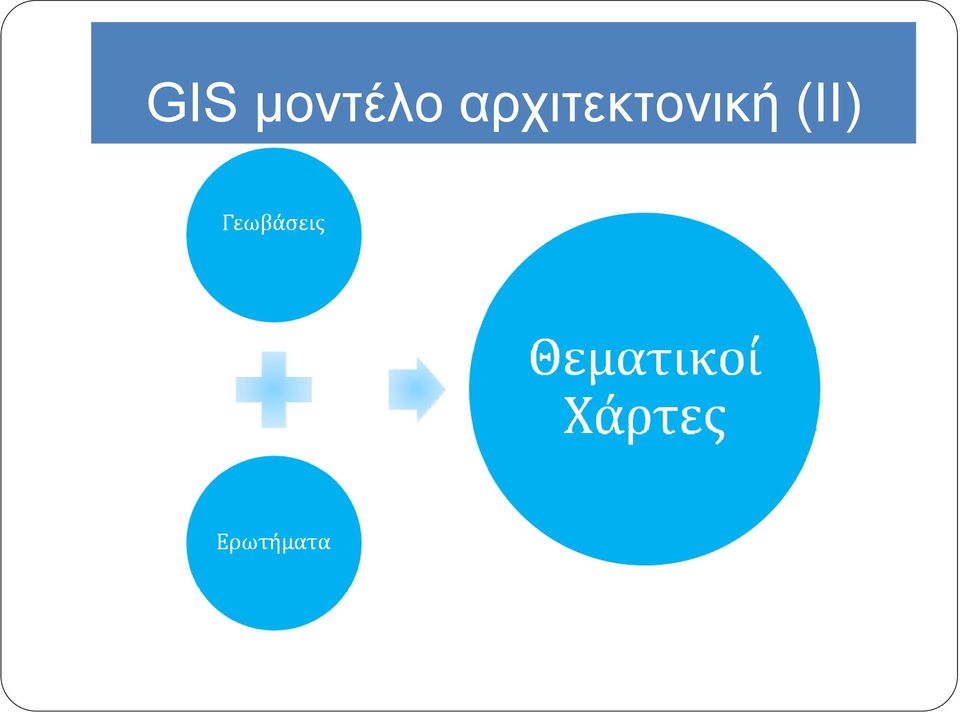 GIS μοντέλο αρχιτεκτονική (II)

Γεωβάσεις

Ερωτήματα

Θεματικοί Χάρτες